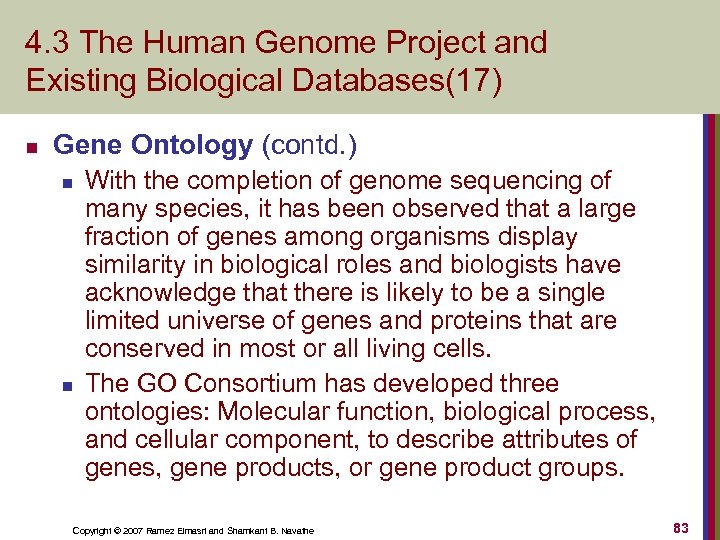 4.3 The Human Genome Project and Existing Biological Databases(17)

Gene Ontology (contd.)

With the completion of genome sequencing of many species, it has been observed that a large fraction of genes among organisms display similarity in biological roles and biologists have acknowledge that there is likely to be a single limited universe of genes and proteins that are conserved in most or all living cells.

The GO Consortium has developed three ontologies: Molecular function, biological process, and cellular component, to describe attributes of genes, gene products, or gene product groups.

Copyright © 2007 Ramez Elmasri and Shamkant B. Navathe

83